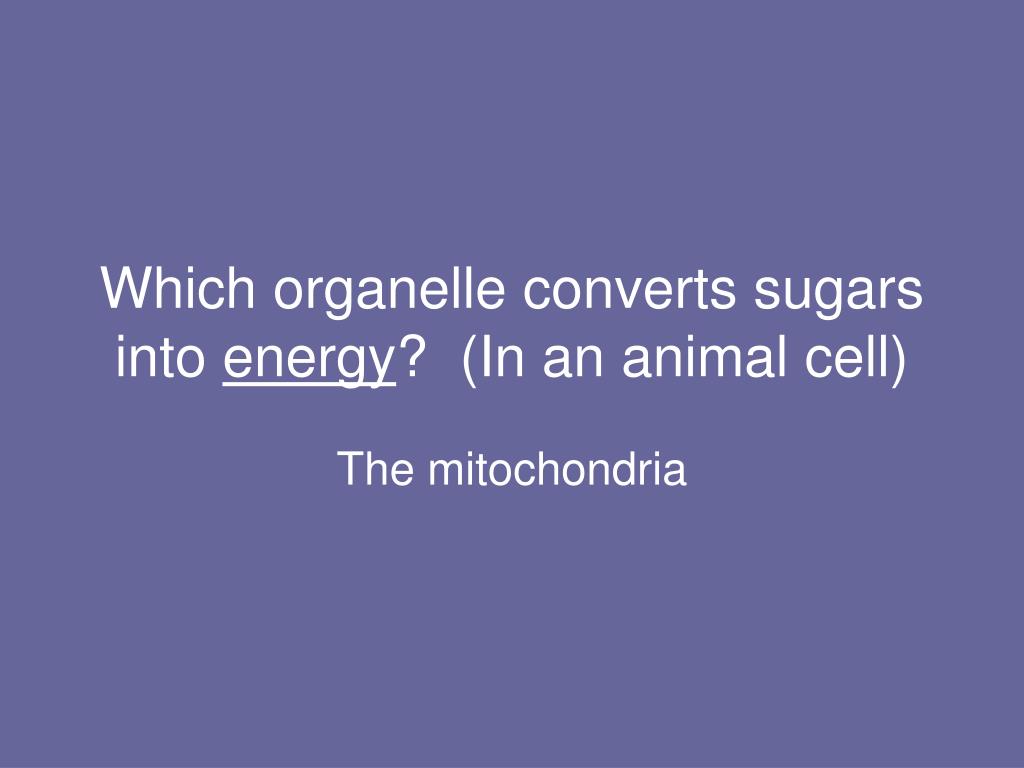 Which organelle converts sugars into energy? (In an animal cell)

The mitochondria